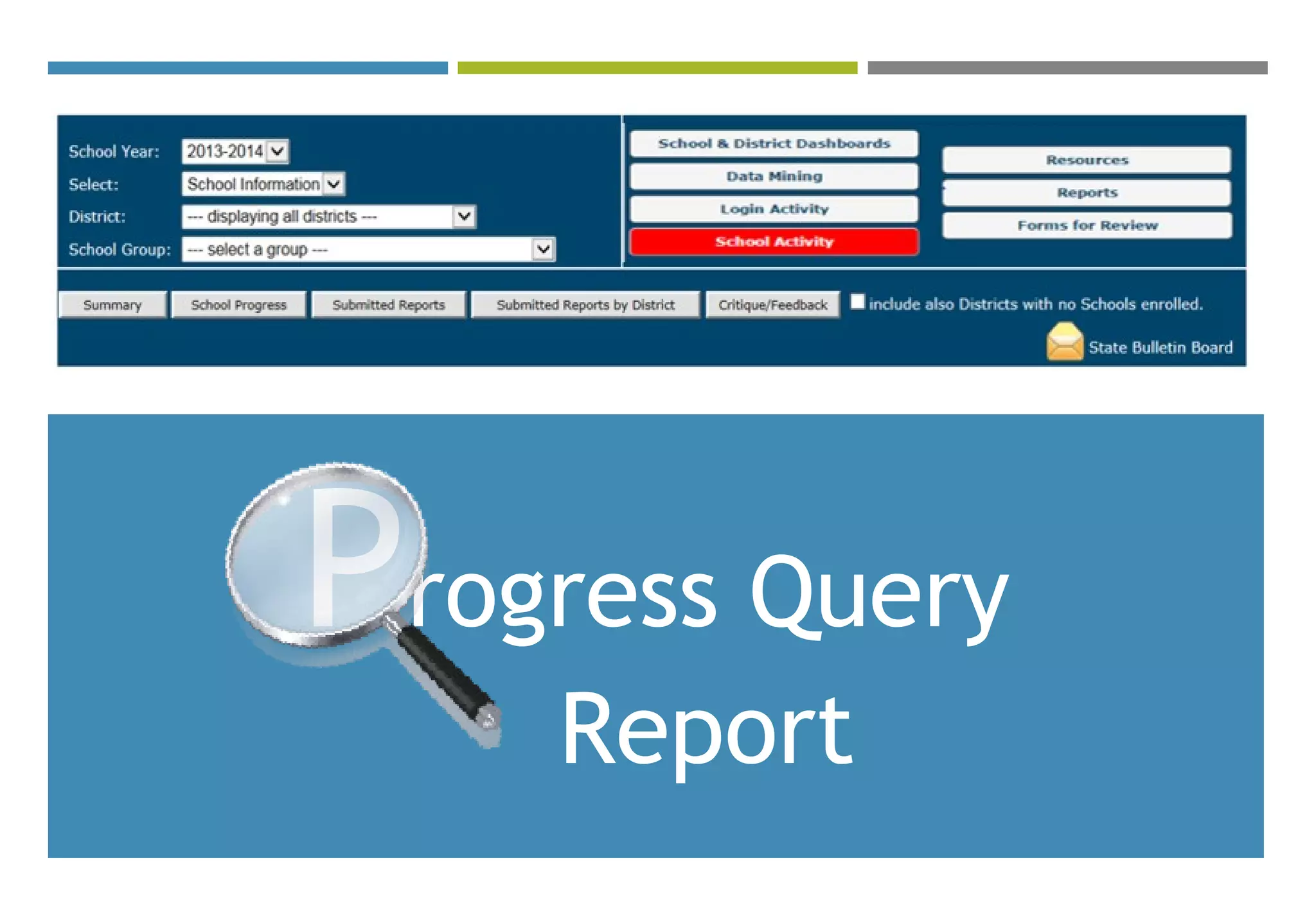 School Year: 2013-2014
Select: School Information
District: --- displaying all districts ---
School Group: --- select a group ---

School & District Dashboards
Data Mining
Login Activity
School Activity

Resources
Reports
Forms for Review

Summary
School Progress
Submitted Reports
Submitted Reports by District
Critique/Feedback
include also Districts with no Schools enrolled.

State Bulletin Board

Progress Query Report